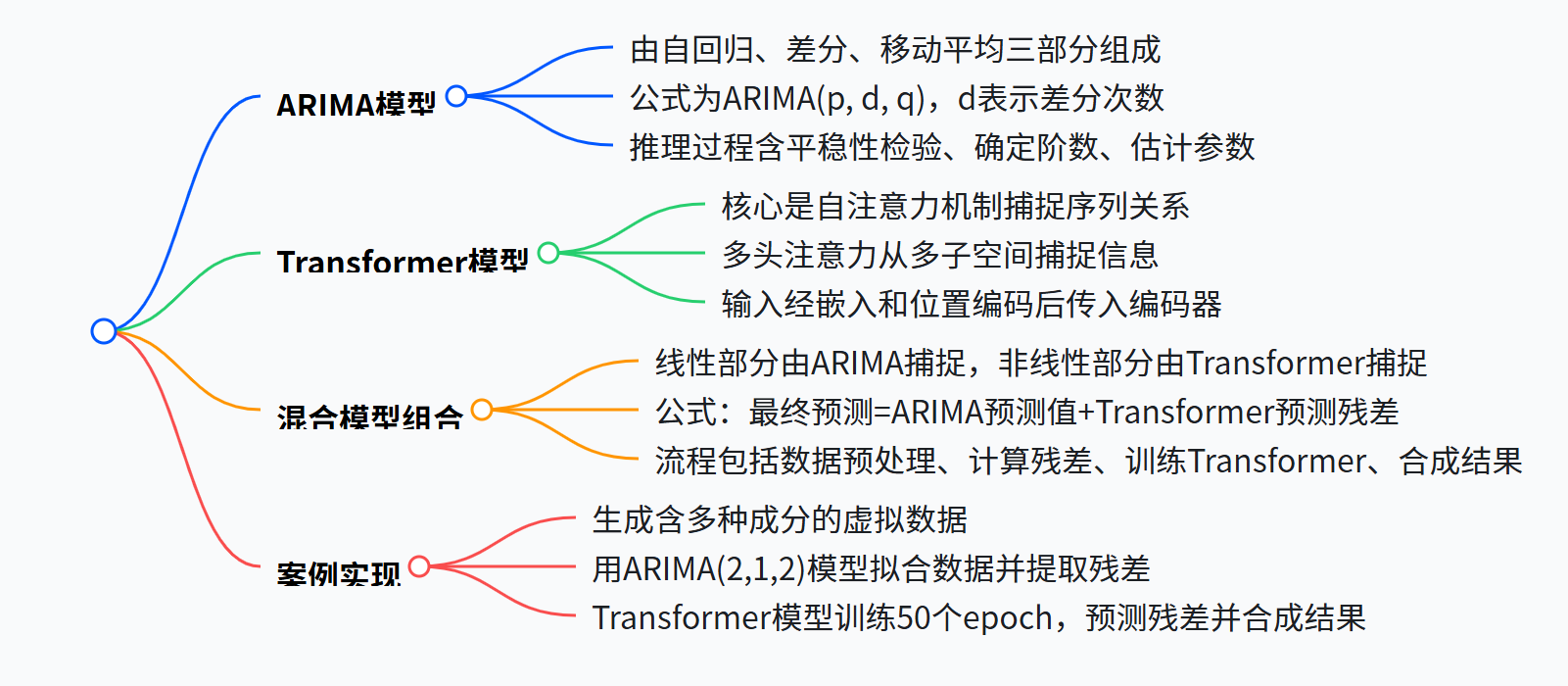 ARIMA模型

由自回归、差分、移动平均三部分组成

公式为ARIMA(p, d, q)，d表示差分次数

推理过程含平稳性检验、确定阶数、估计参数

Transformer模型

核心是自注意力机制捕捉序列关系

多头注意力从多子空间捕捉信息

输入经嵌入和位置编码后传入编码器

混合模型组合

线性部分由ARIMA捕捉，非线性部分由Transformer捕捉

公式：最终预测=ARIMA预测值+Transformer预测残差

流程包括数据预处理、计算残差、训练Transformer、合成结果

案例实现

生成含多种成分的虚拟数据

用ARIMA(2,1,2)模型拟合数据并提取残差

Transformer模型训练50个epoch，预测残差并合成结果